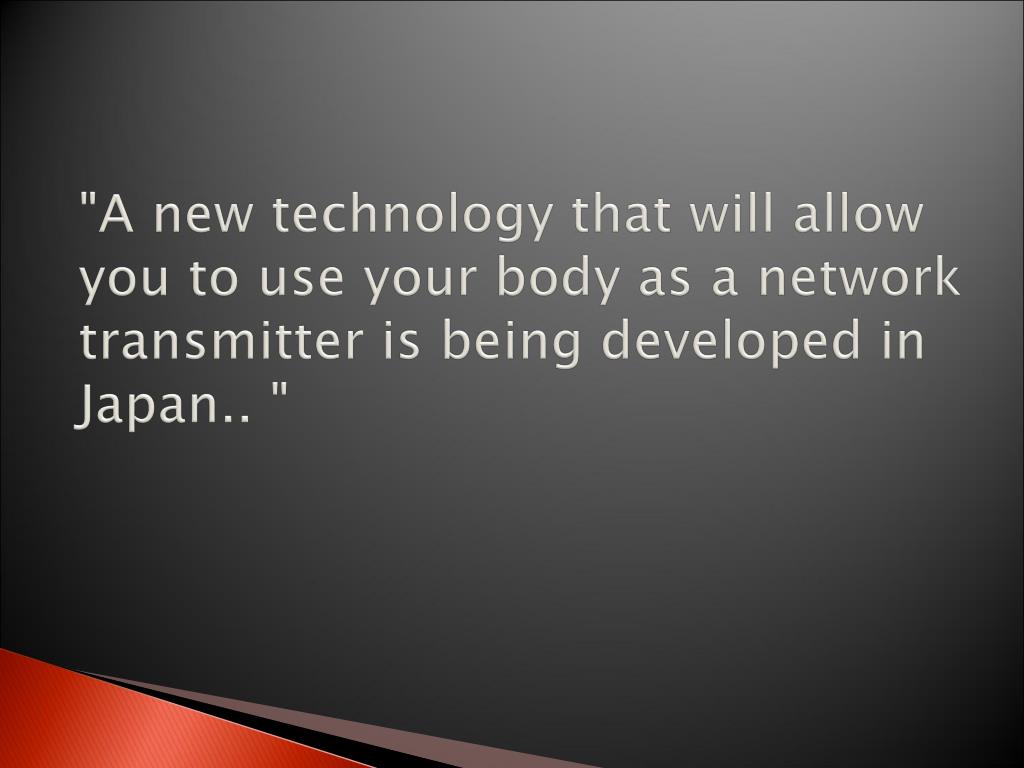 "A new technology that will allow you to use your body as a network transmitter is being developed in Japan.. "